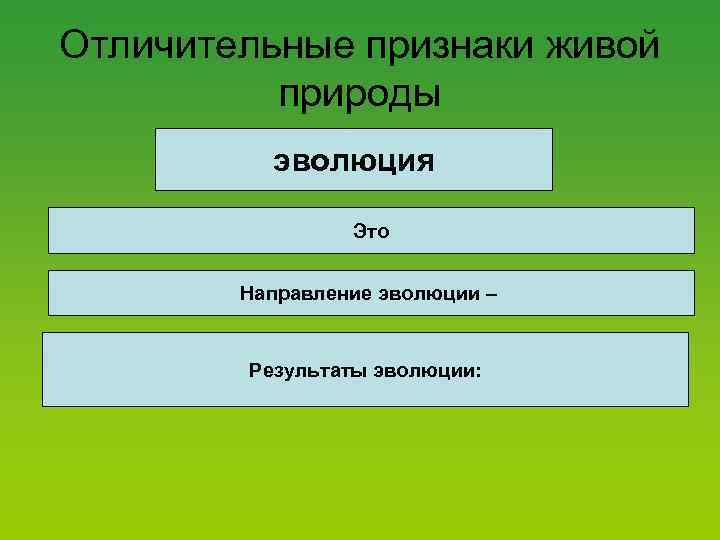 Отличительные признаки живой природы

ЭВОЛЮЦИЯ

Это

Направление эволюции –

Результаты эволюции: